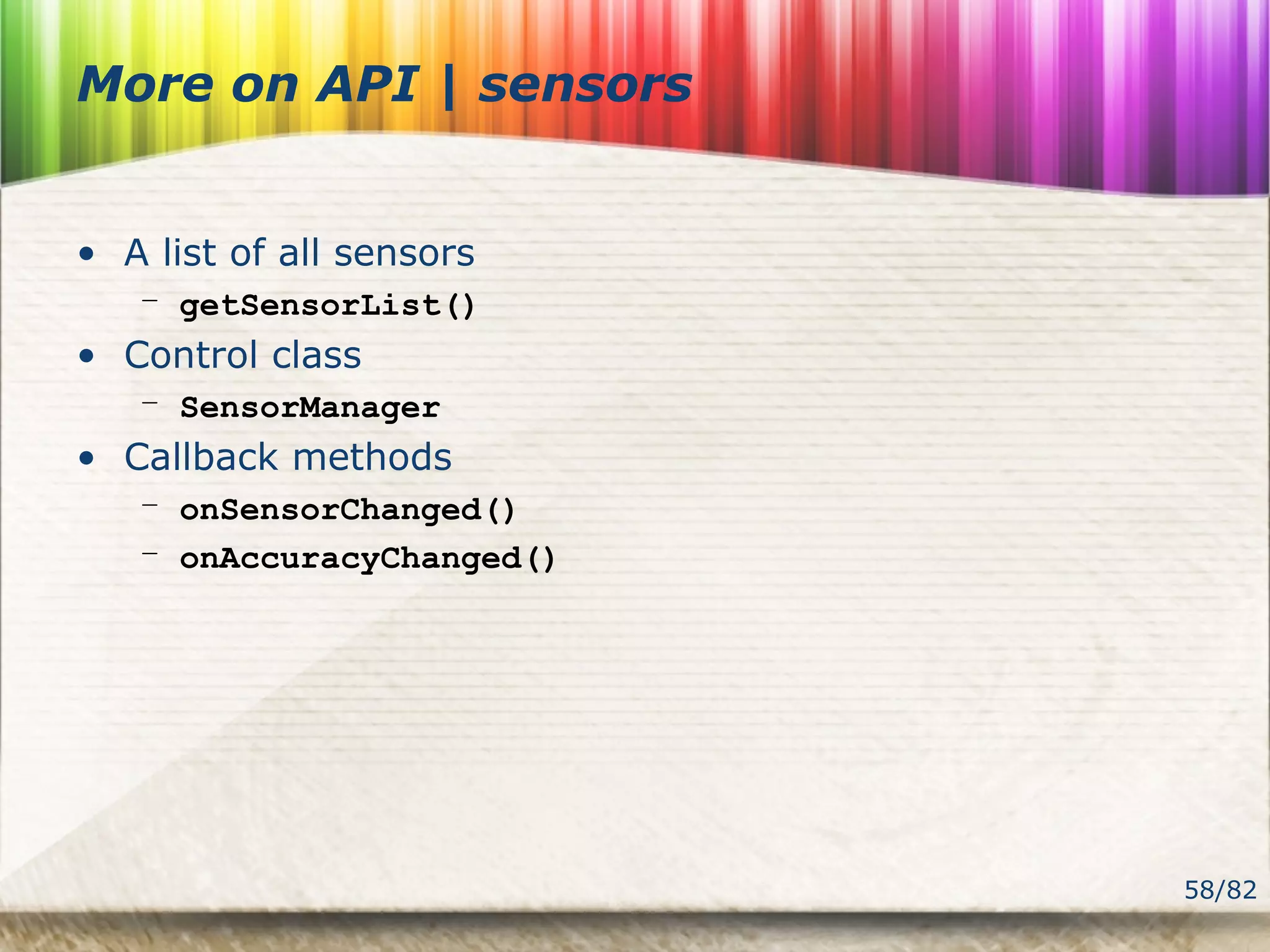 More on API | sensors

• A list of all sensors
 – getSensorList()
• Control class
 – SensorManager
• Callback methods
 – onSensorChanged()
 – onAccuracyChanged()

58/82